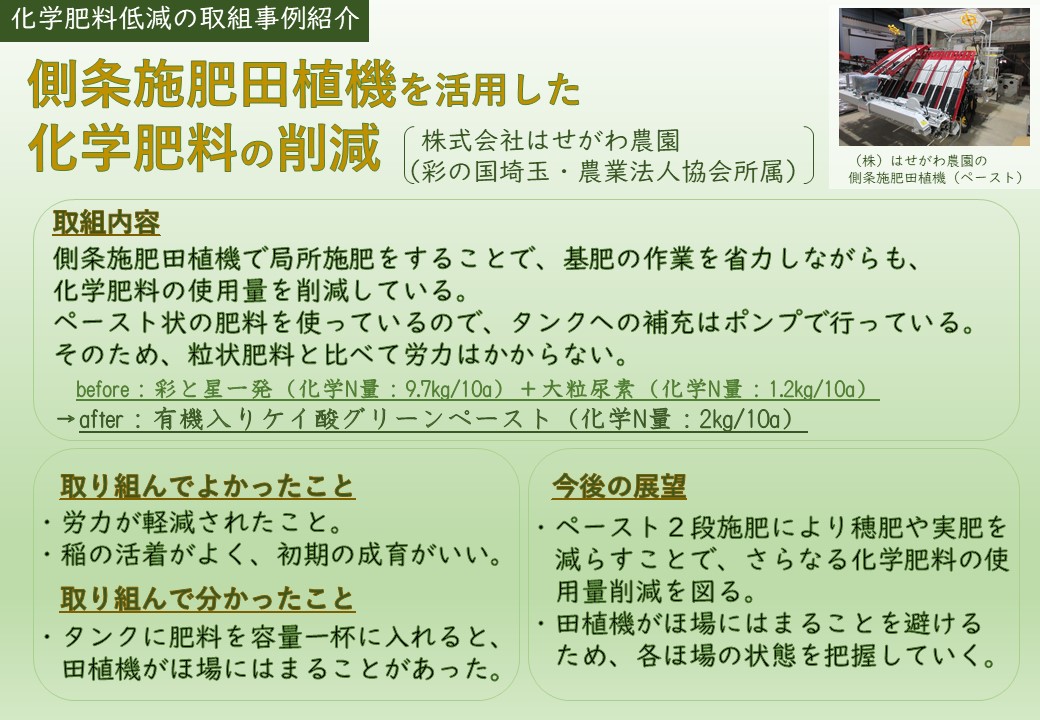 化学肥料低減の取組事例紹介

側条施肥田植機を活用した
化学肥料の削減

株式会社はせがわ農園
(彩の国埼玉・農業法人協会所属)

（株）はせがわ農園の
側条施肥田植機（ペースト）

取組内容
側条施肥田植機で局所施肥をすることで、基肥の作業を省力しながらも、化学肥料の使用量を削減している。
ペースト状の肥料を使っているので、タンクへの補充はポンプで行っている。
そのため、粒状肥料と比べて労力はかからない。
before：彩と星一発（化学N量：9.7kg/10a）＋大粒尿素（化学N量：1.2kg/10a）
→after：有機入りケイ酸グリーンペースト（化学N量：2kg/10a）

取り組んでよかったこと
・労力が軽減されたこと。
・稲の活着がよく、初期の成育がいい。

取り組んで分かったこと
・タンクに肥料を容量一杯に入れると、田植機がほ場にはまることがあった。

今後の展望
・ペースト２段施肥により穂肥や実肥を減らすことで、さらなる化学肥料の使用量削減を図る。
・田植機がほ場にはまることを避けるため、各ほ場の状態を把握していく。